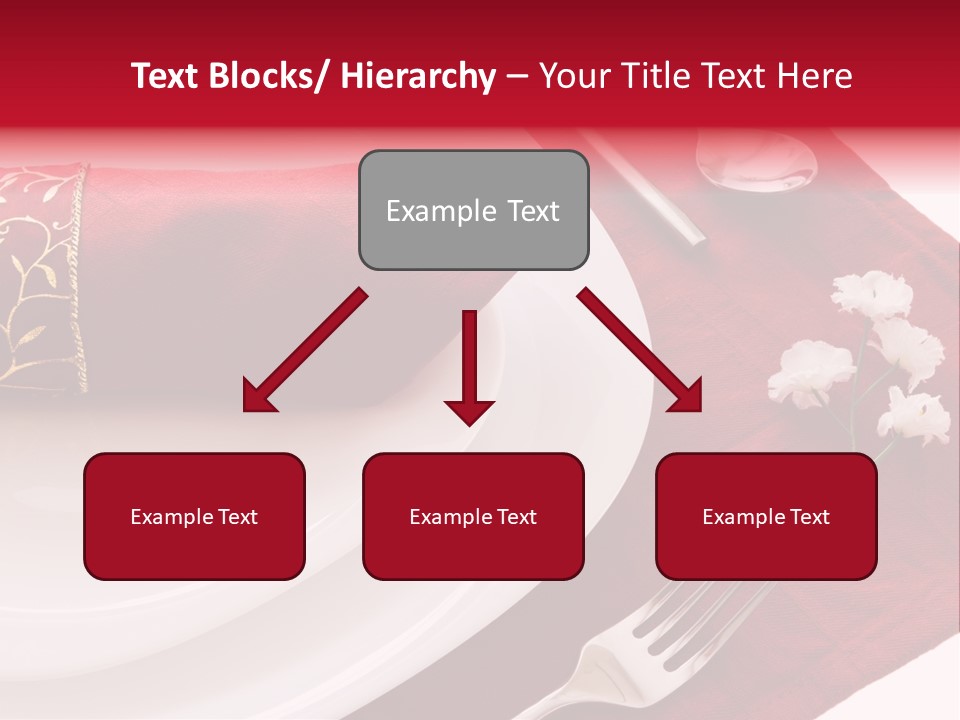 Text Blocks/ Hierarchy – Your Title Text Here

Example Text

Example Text

Example Text

Example Text